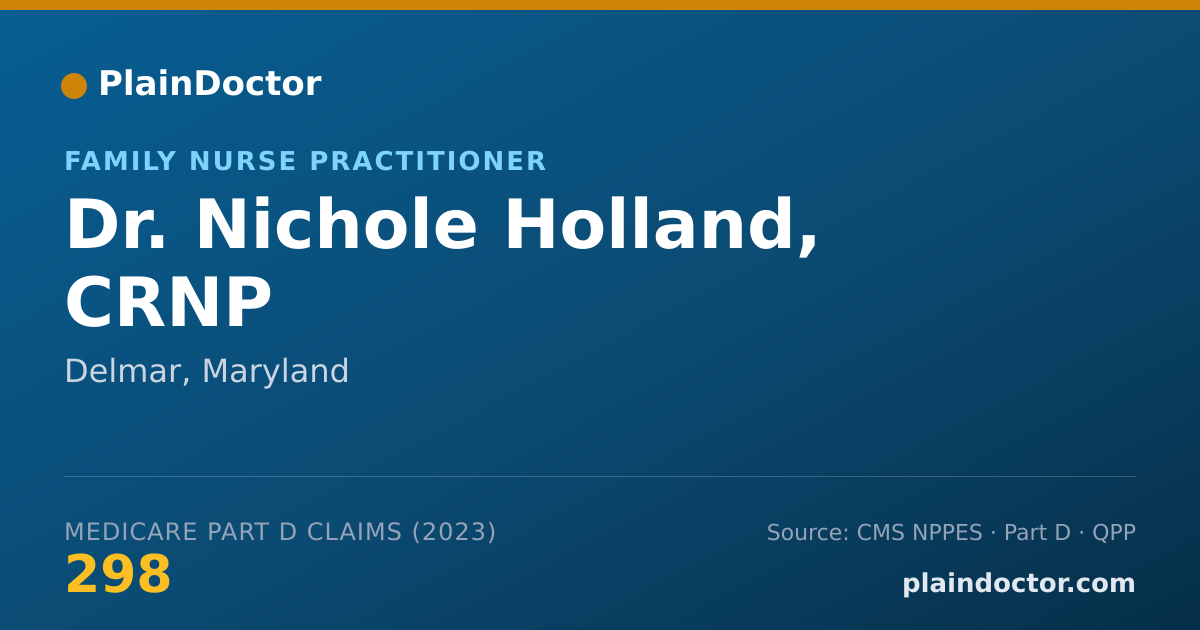 PlainDoctor

FAMILY NURSE PRACTITIONER

Dr. Nichole Holland, CRNP

Delmar, Maryland

MEDICARE PART D CLAIMS (2023)

298

Source: CMS NPPES · Part D · QPP

plaindoctor.com